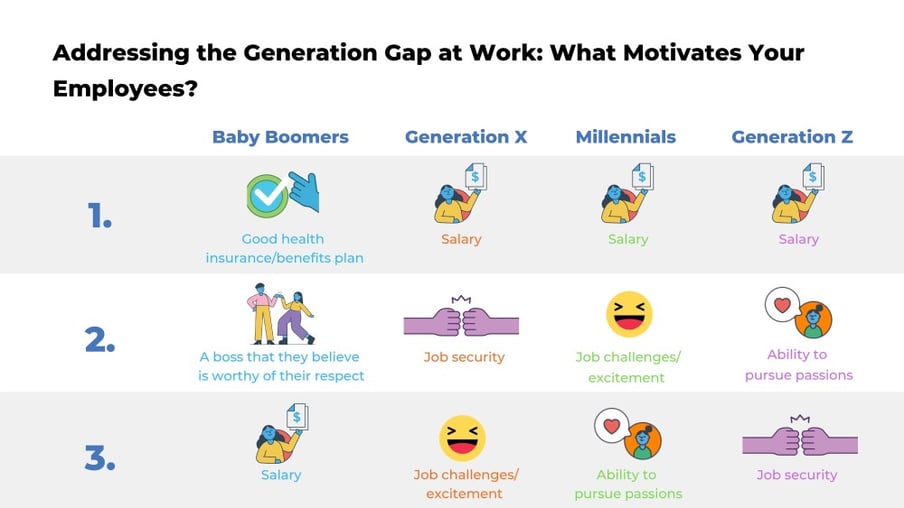 Addressing the Generation Gap at Work: What Motivates Your Employees?

| | Baby Boomers | Generation X | Millennials | Generation Z |
|---|---|---|---|---|
| 1. | Good health insurance/benefits plan | Salary | Salary | Salary |
| 2. | A boss that they believe is worthy of their respect | Job security | Job challenges/ excitement | Ability to pursue passions |
| 3. | Salary | Job challenges/ excitement | Ability to pursue passions | Job security |